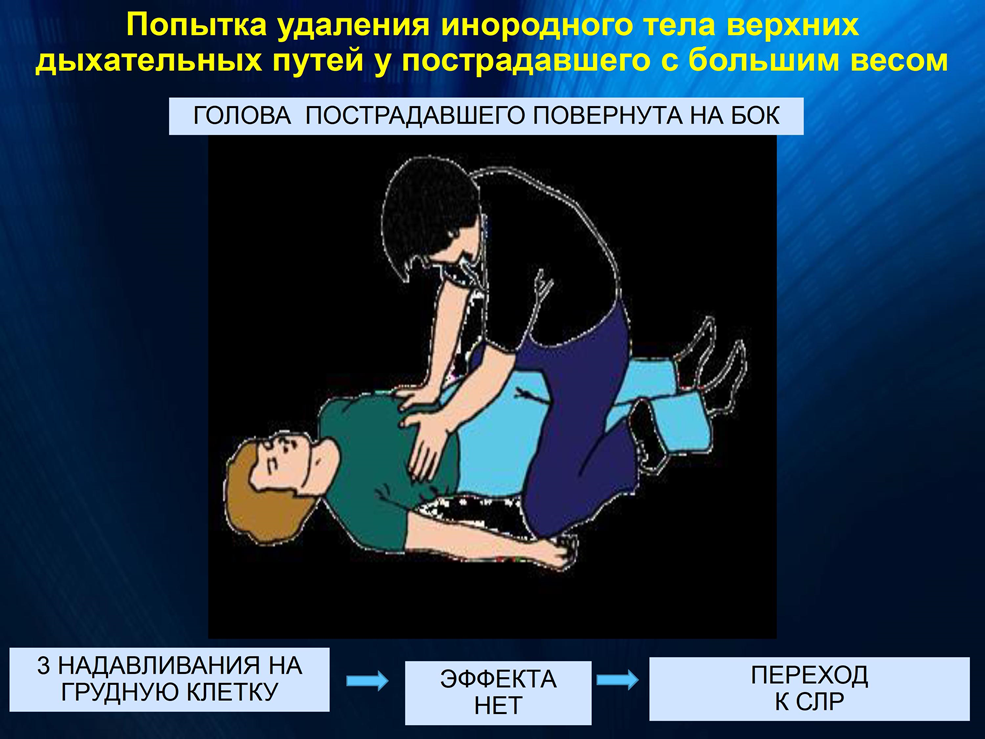 Попытка удаления инородного тела верхних дыхательных путей у пострадавшего с большим весом

ГОЛОВА ПОСТРАДАВШЕГО ПОВЕРНУТА НА БОК

3 НАДАВЛИВАНИЯ НА ГРУДНУЮ КЛЕТКУ

ЭФФЕКТА НЕТ

ПЕРЕХОД К СЛР